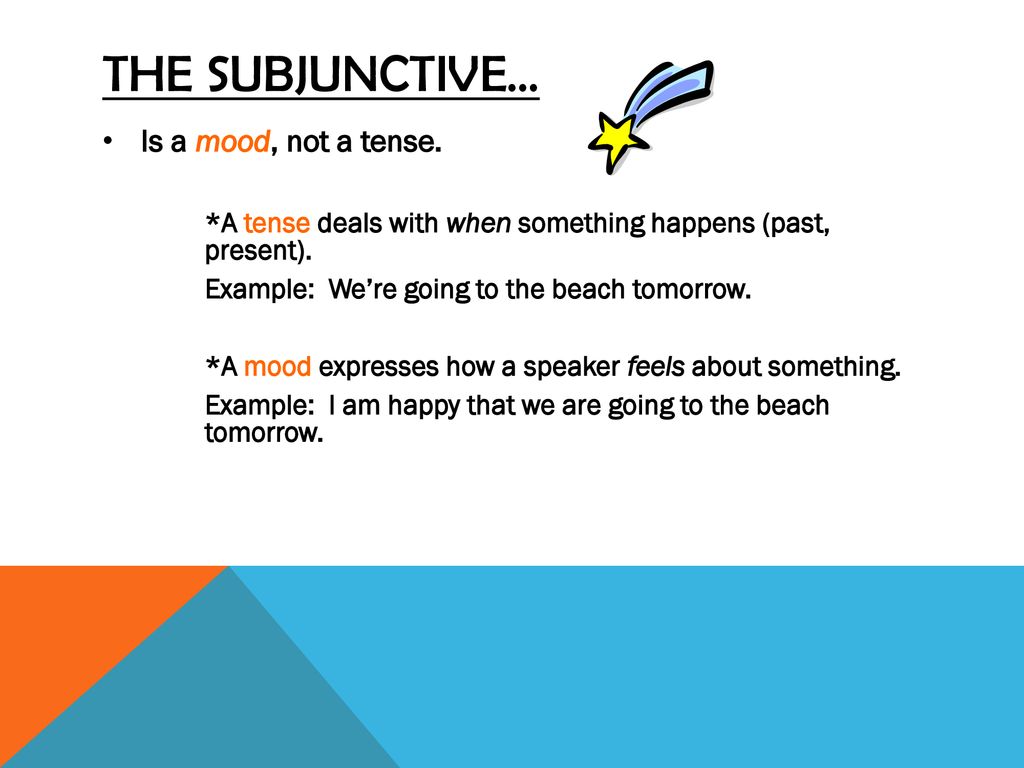 THE SUBJUNCTIVE…

• Is a mood, not a tense.

*A tense deals with when something happens (past, present).

Example: We're going to the beach tomorrow.

*A mood expresses how a speaker feels about something.

Example: I am happy that we are going to the beach tomorrow.